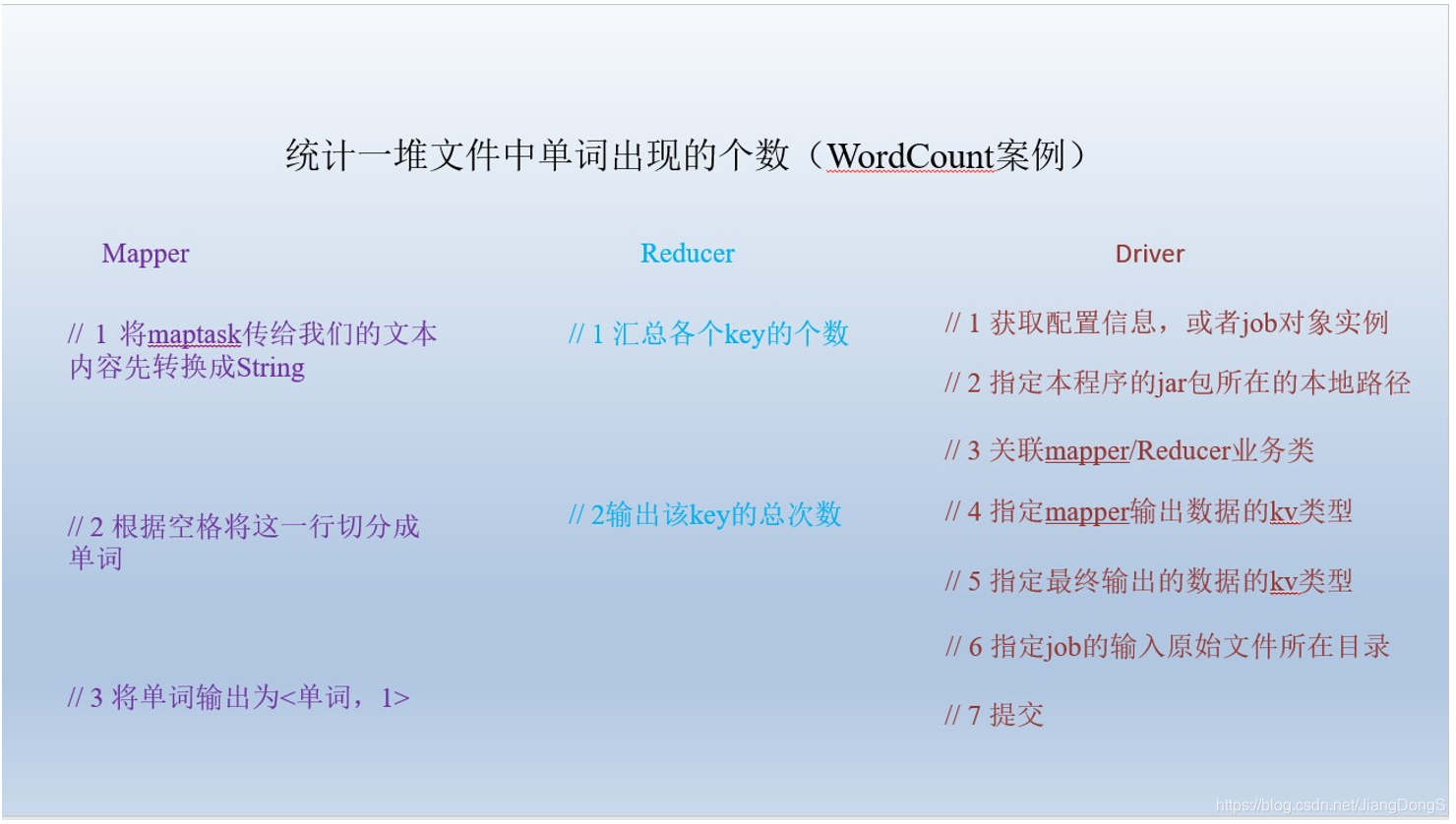 统计一堆文件中单词出现的个数（WordCount案例）

Mapper

// 1 将maptask传给我们的文本内容先转换成String

// 2 根据空格将这一行切分成单词

// 3 将单词输出为<单词，1>

Reducer

// 1 汇总各个key的个数

// 2输出该key的总次数

Driver

// 1 获取配置信息，或者job对象实例

// 2 指定本程序的jar包所在的本地路径

// 3 关联mapper/Reducer业务类

// 4 指定mapper输出数据的kv类型

// 5 指定最终输出的数据的kv类型

// 6 指定job的输入原始文件所在目录

// 7 提交

https://blog.csdn.net/JiangDongS